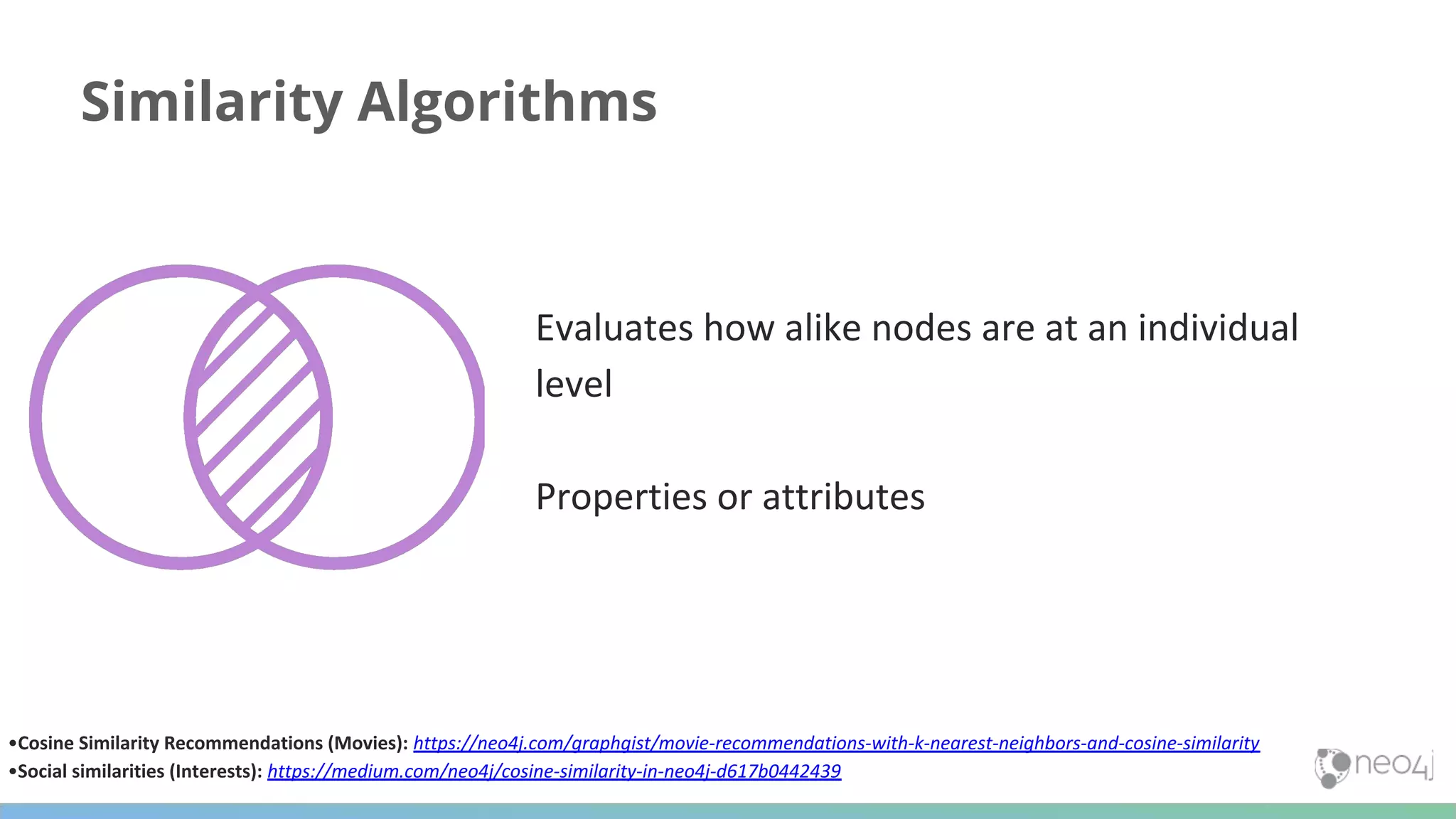 Similarity Algorithms

Evaluates how alike nodes are at an individual level

Properties or attributes

•Cosine Similarity Recommendations (Movies): https://neo4j.com/graphgist/movie-recommendations-with-k-nearest-neighbors-and-cosine-similarity
•Social similarities (Interests): https://medium.com/neo4j/cosine-similarity-in-neo4j-d617b0442439

neo4j